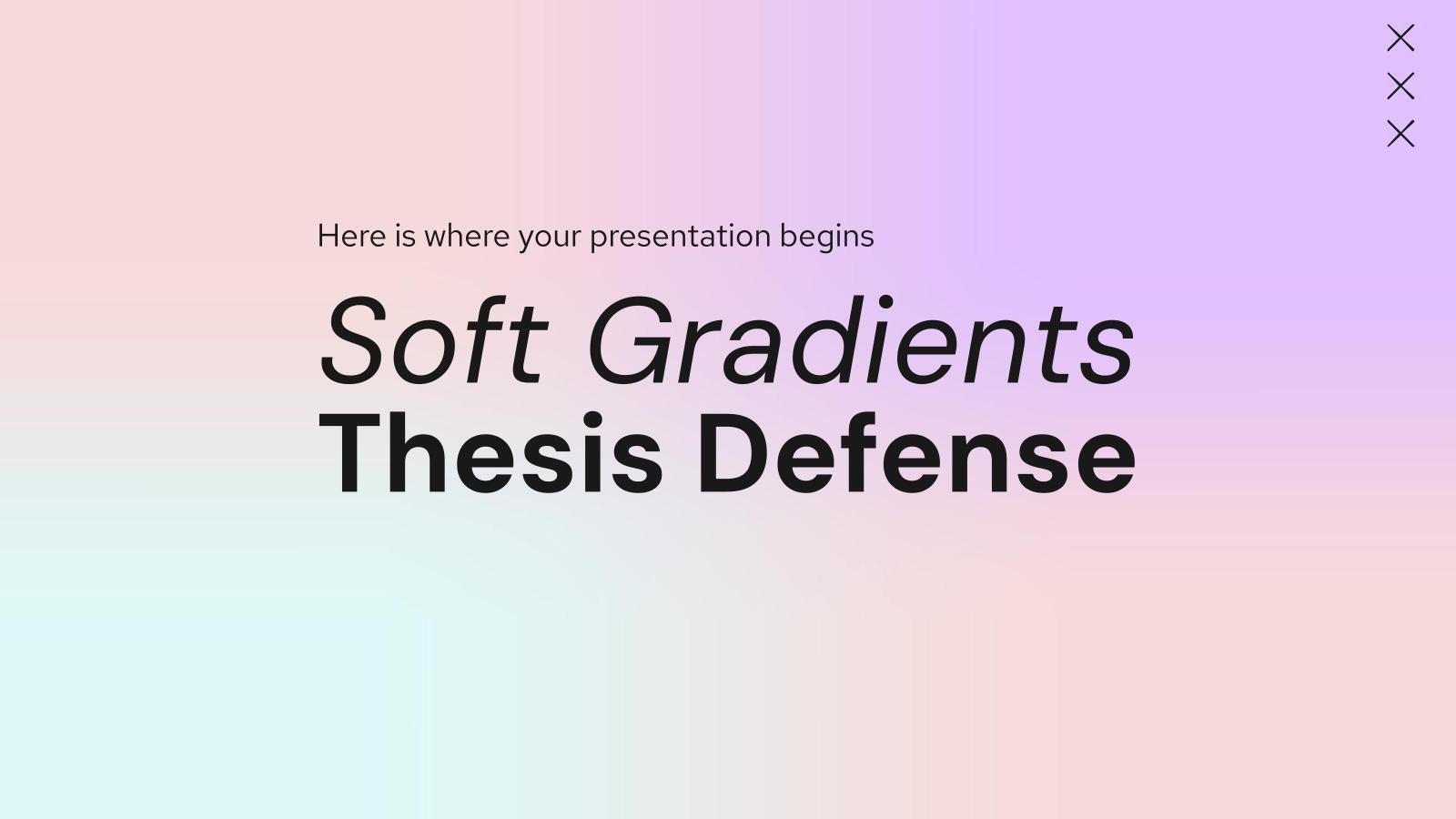 Here is where your presentation begins

Soft Gradients
Thesis Defense